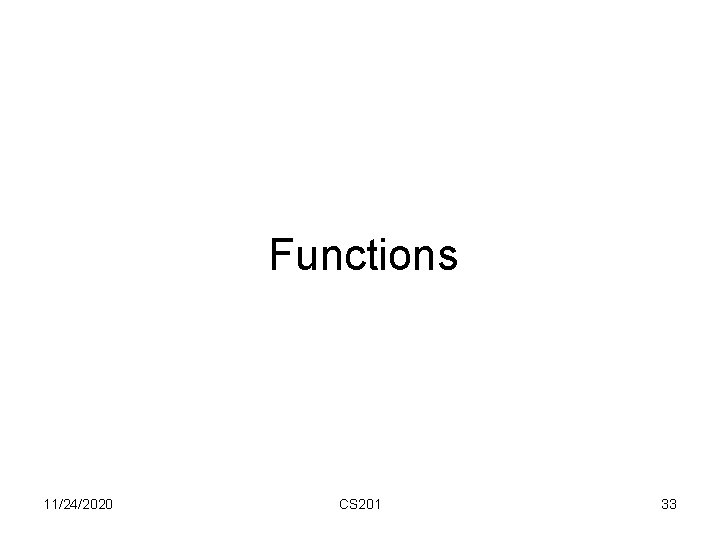 Functions

11/24/2020

CS201

33